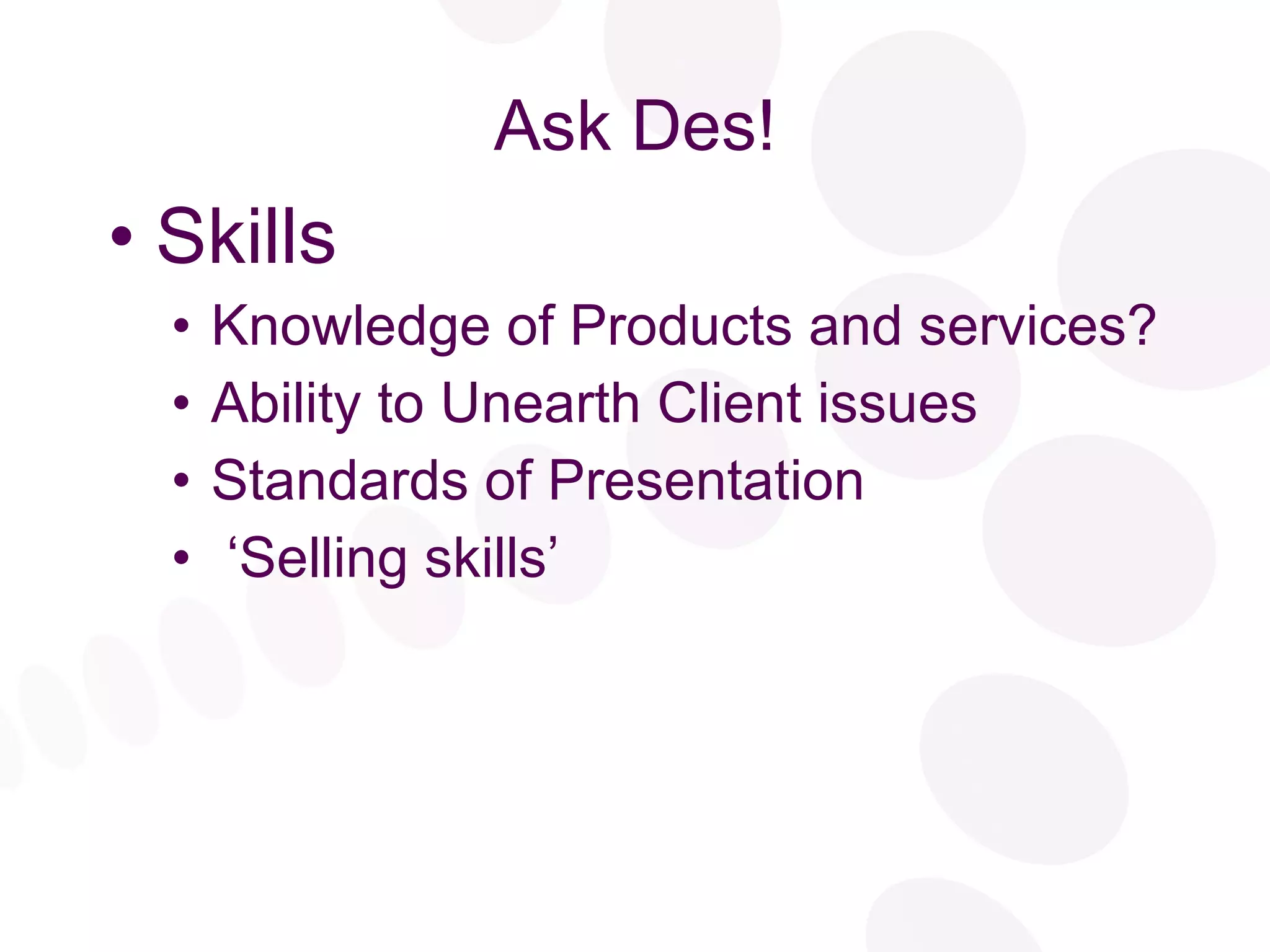 Ask Des!

• Skills
  • Knowledge of Products and services?
  • Ability to Unearth Client issues
  • Standards of Presentation
  • ‘Selling skills’